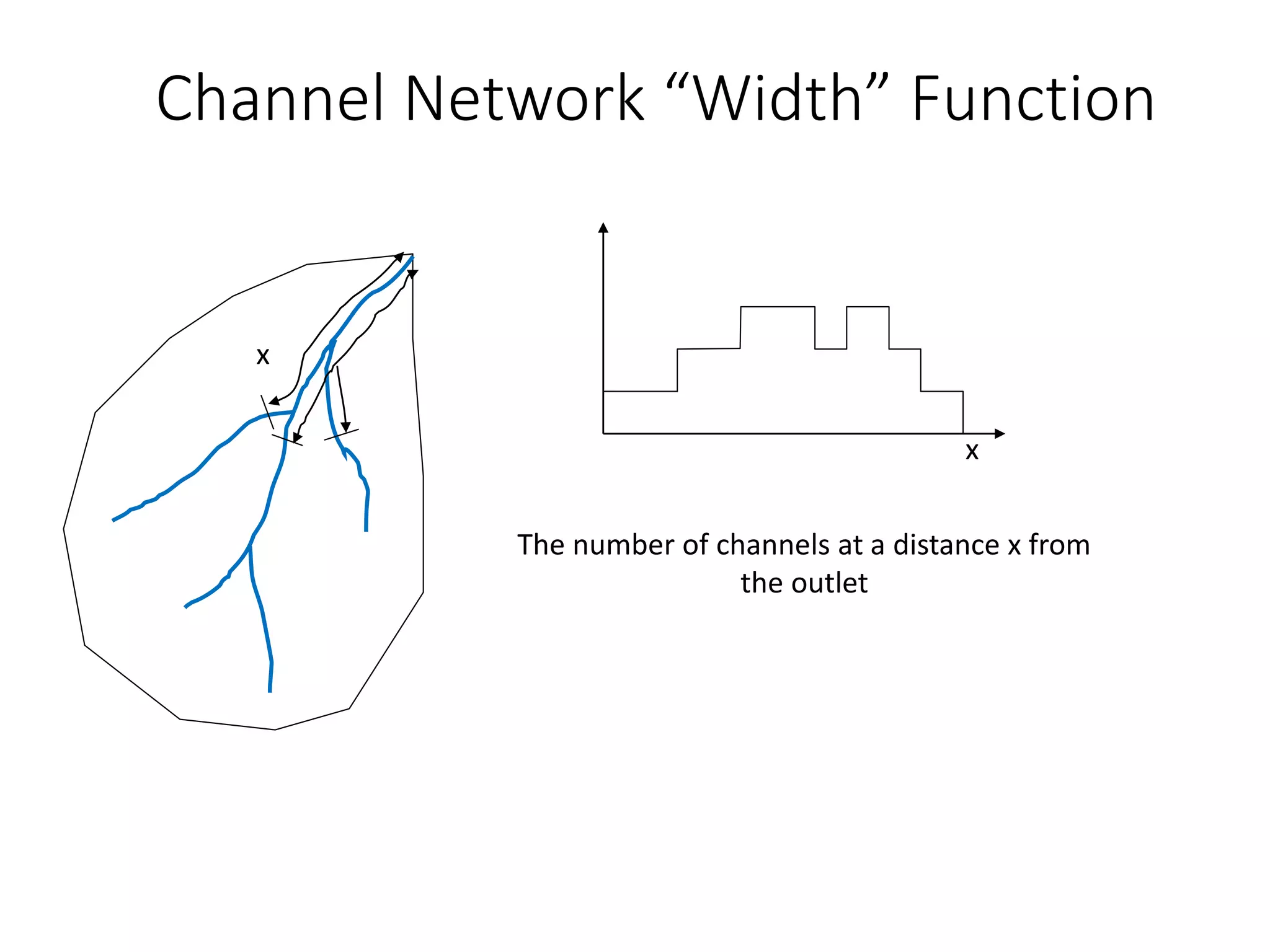 Channel Network “Width” Function

x

x

The number of channels at a distance x from the outlet